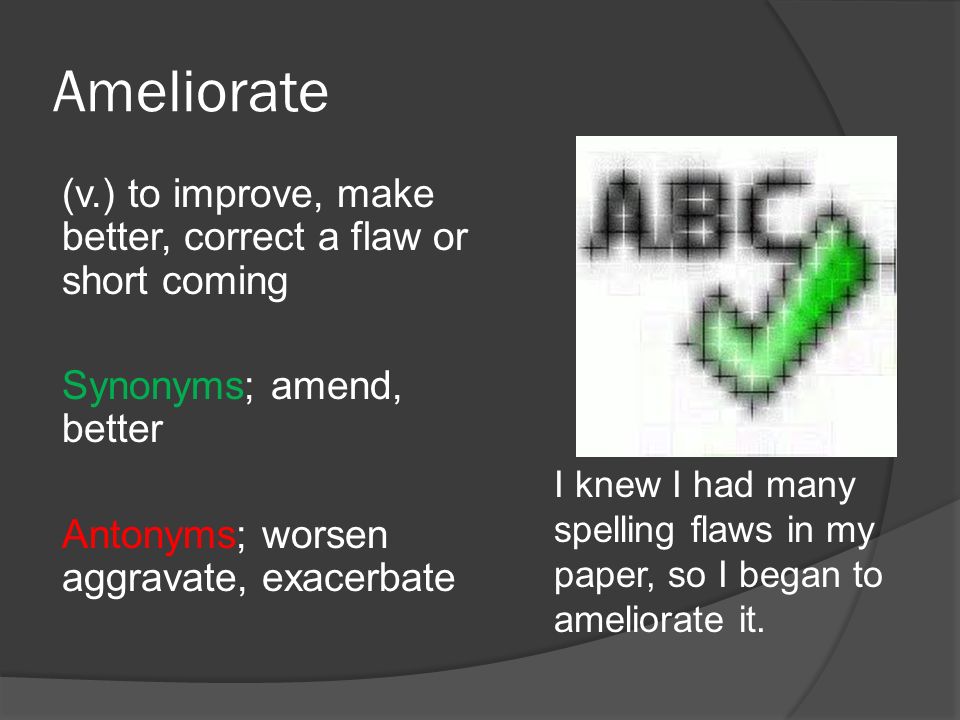 Ameliorate

(v.) to improve, make better, correct a flaw or short coming

Synonyms; amend, better

Antonyms; worsen aggravate, exacerbate

ABC

I knew I had many spelling flaws in my paper, so I began to ameliorate it.